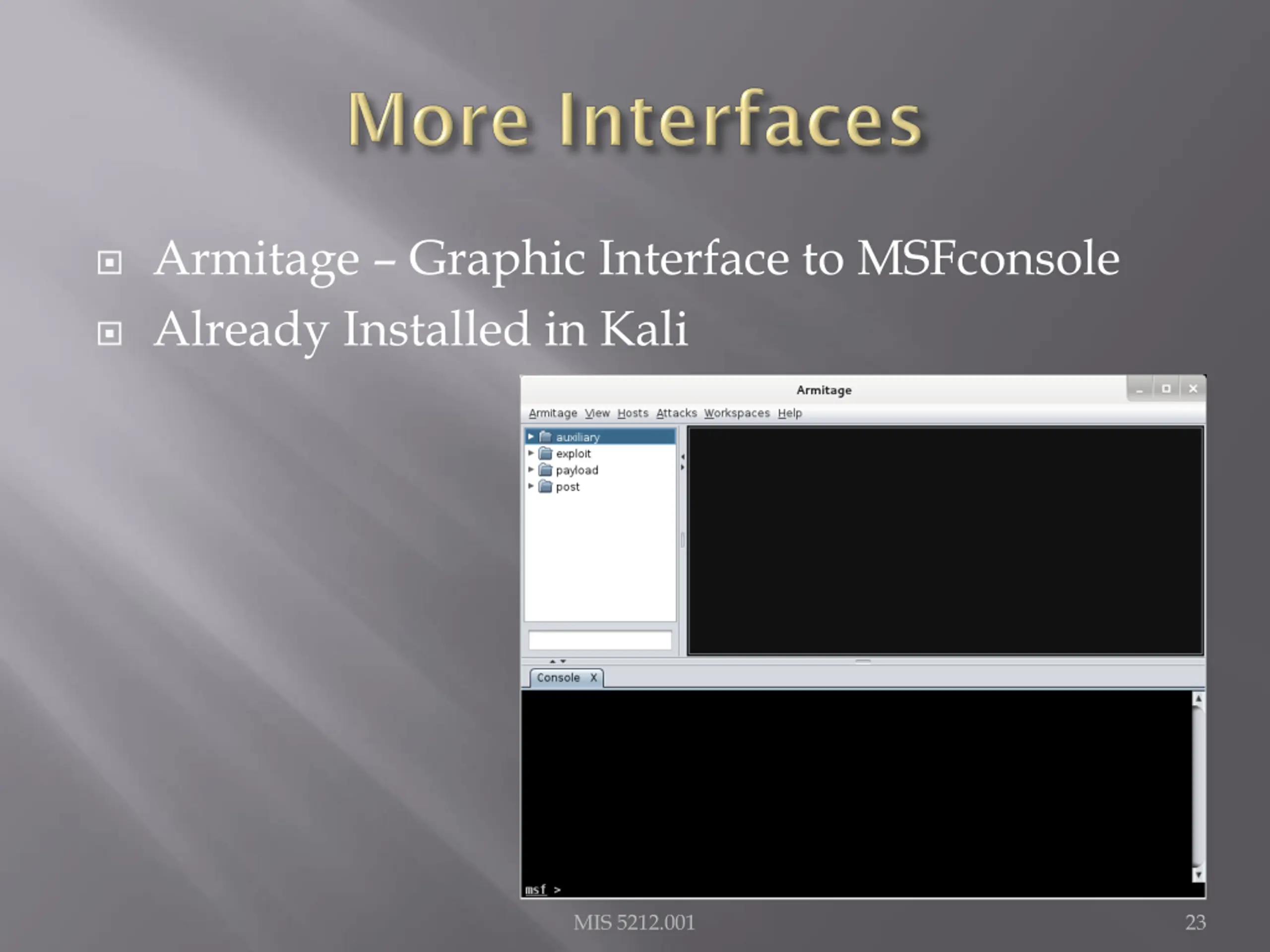 More Interfaces

Armitage – Graphic Interface to MSFconsole

Already Installed in Kali

Armitage

Armitage View Hosts Attacks Workspaces Help

auxiliary
exploit
payload
post

Console X

msf >

MIS 5212.001

23